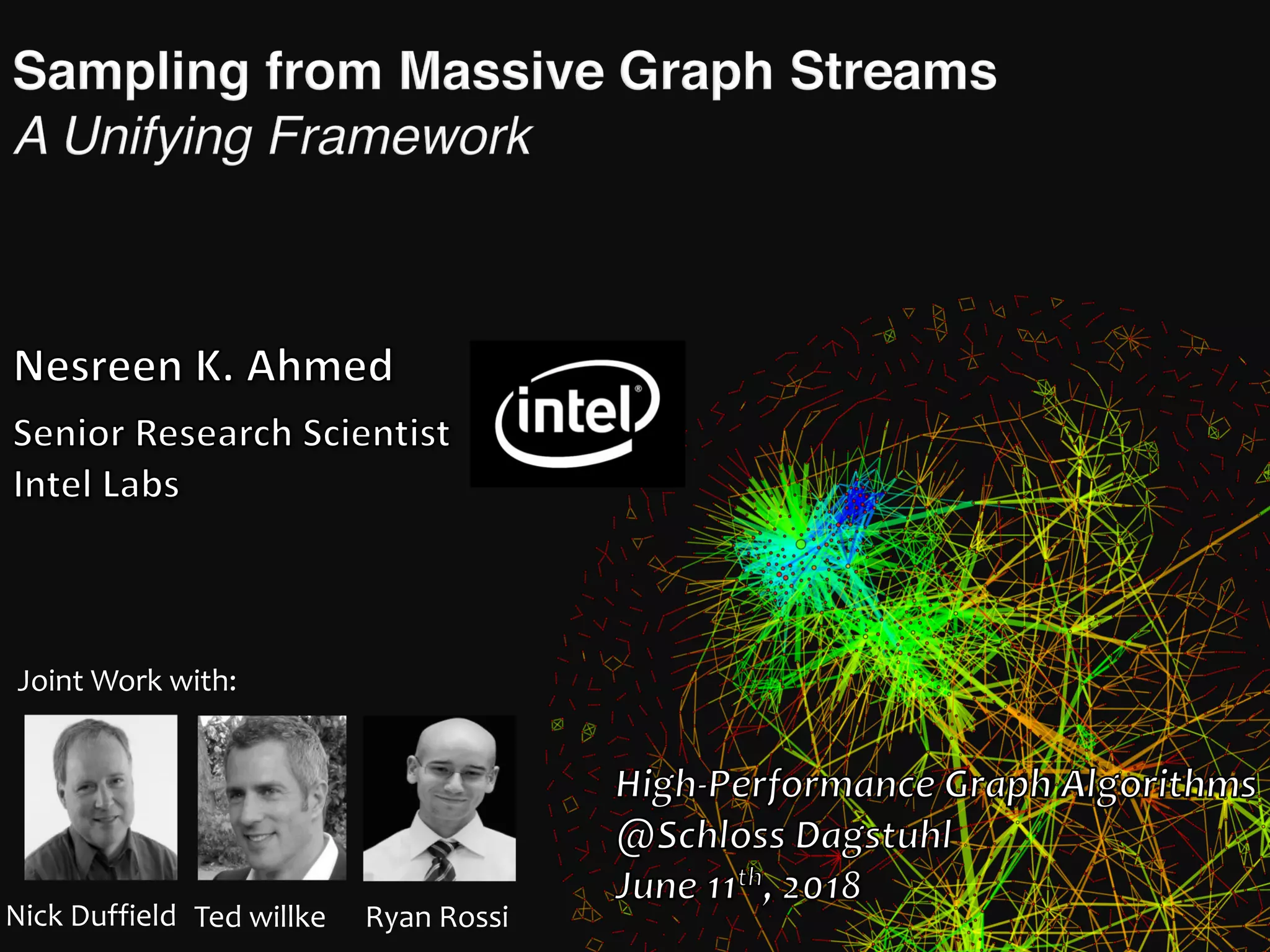 Sampling from Massive Graph Streams
A Unifying Framework

Nesreen K. Ahmed

Senior Research Scientist
Intel Labs

intel®

Joint Work with:

Nick Duffield Ted willke Ryan Rossi

High-Performance Graph Algorithms
@Schloss Dagstuhl
June 11$^{th}$, 2018